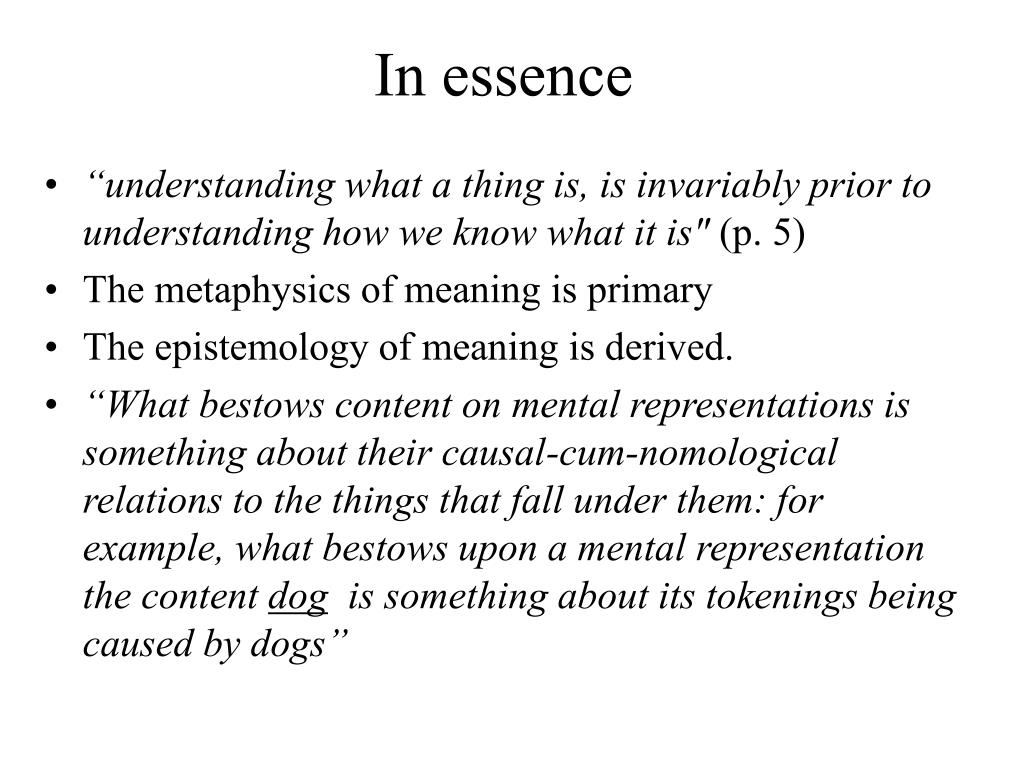 In essence

• “understanding what a thing is, is invariably prior to understanding how we know what it is" (p. 5)
• The metaphysics of meaning is primary
• The epistemology of meaning is derived.
• “What bestows content on mental representations is something about their causal-cum-nomological relations to the things that fall under them: for example, what bestows upon a mental representation the content dog is something about its tokenings being caused by dogs”